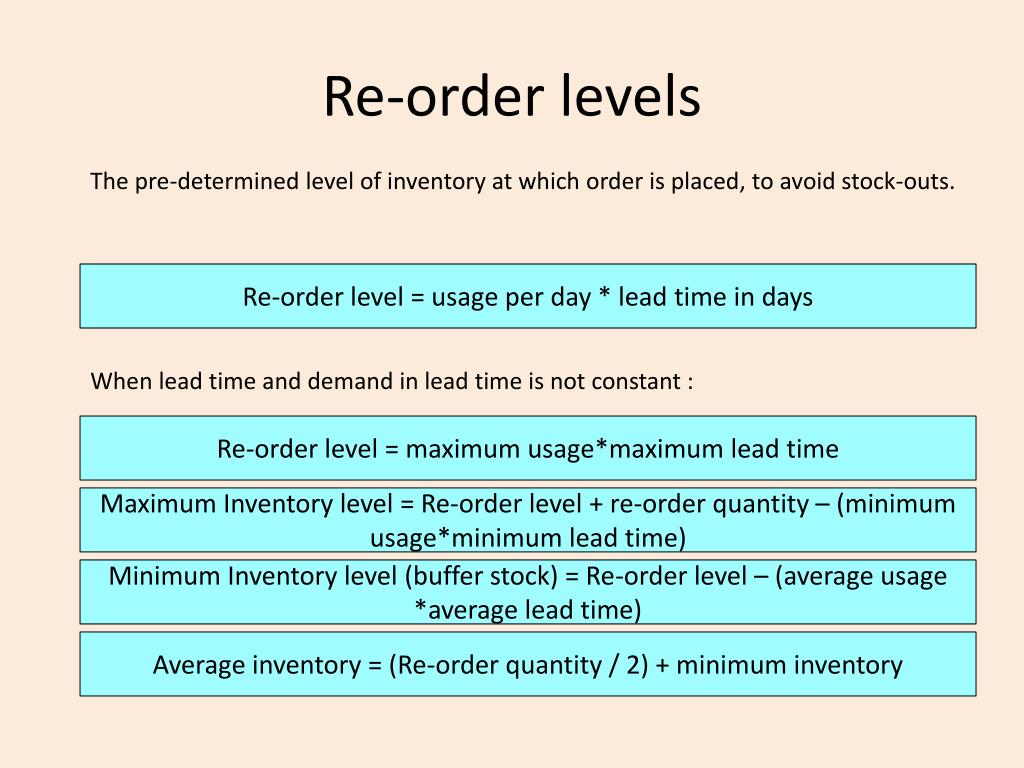 Re-order levels

The pre-determined level of inventory at which order is placed, to avoid stock-outs.

Re-order level = usage per day * lead time in days

When lead time and demand in lead time is not constant :

Re-order level = maximum usage*maximum lead time

Maximum Inventory level = Re-order level + re-order quantity – (minimum usage*minimum lead time)

Minimum Inventory level (buffer stock) = Re-order level – (average usage *average lead time)

Average inventory = (Re-order quantity / 2) + minimum inventory